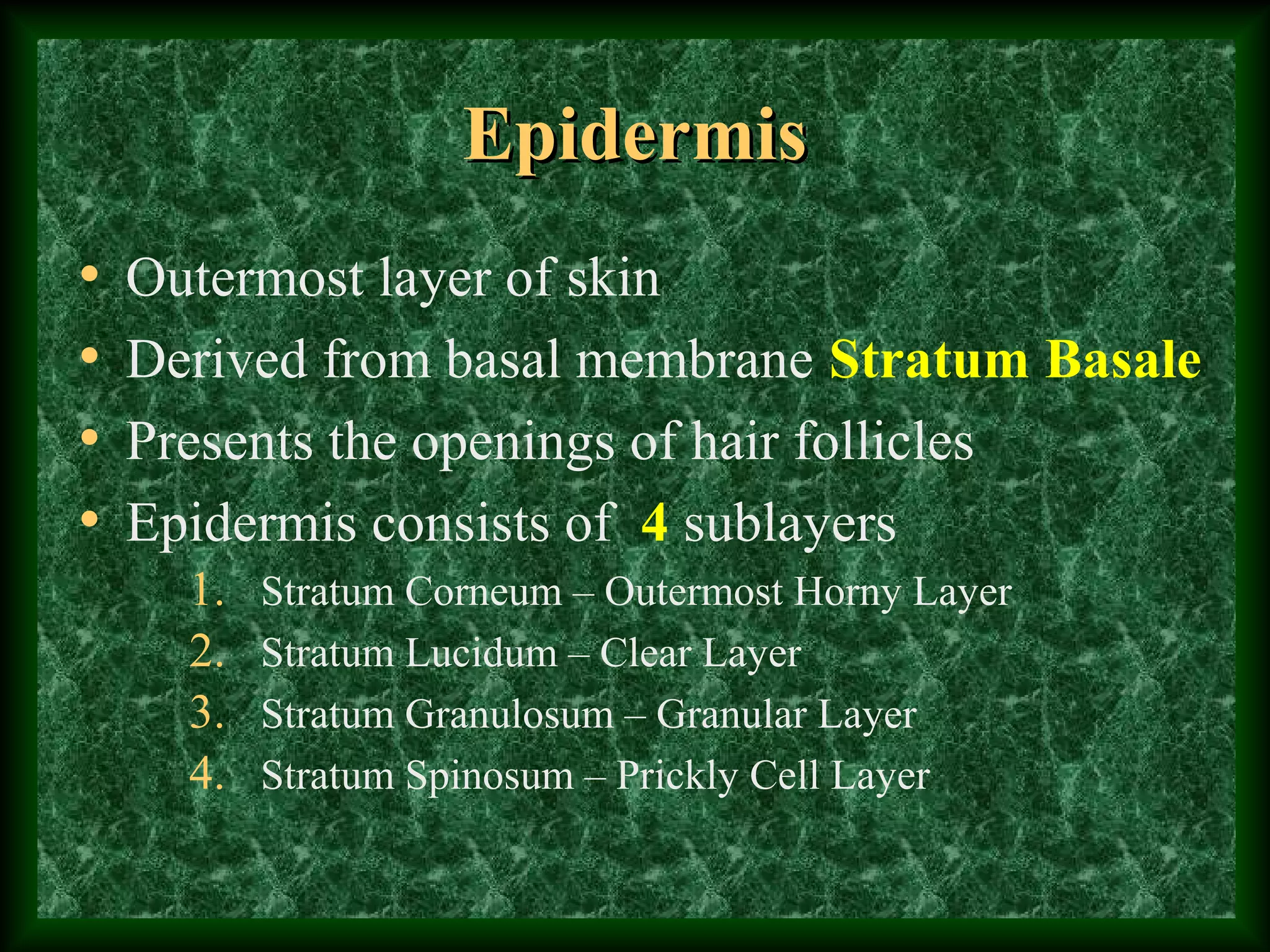 Epidermis

• Outermost layer of skin
• Derived from basal membrane Stratum Basale
• Presents the openings of hair follicles
• Epidermis consists of 4 sublayers

1. Stratum Corneum – Outermost Horny Layer
2. Stratum Lucidum – Clear Layer
3. Stratum Granulosum – Granular Layer
4. Stratum Spinosum – Prickly Cell Layer